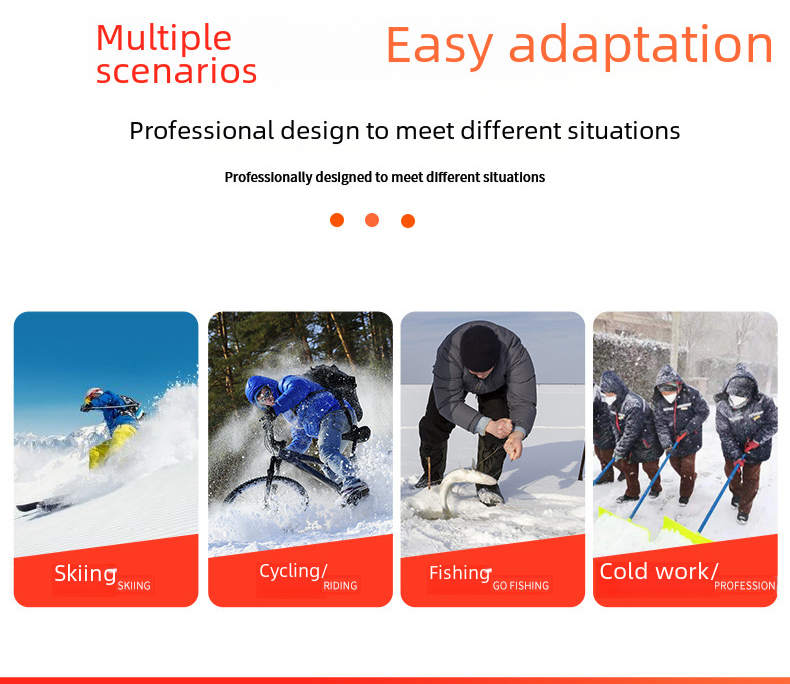 Multiple scenarios

Easy adaptation

Professional design to meet different situations

Professionally designed to meet different situations

Skiing SKIING

Cycling/ RIDING

Fishing GO FISHING

Cold work/ PROFESSION